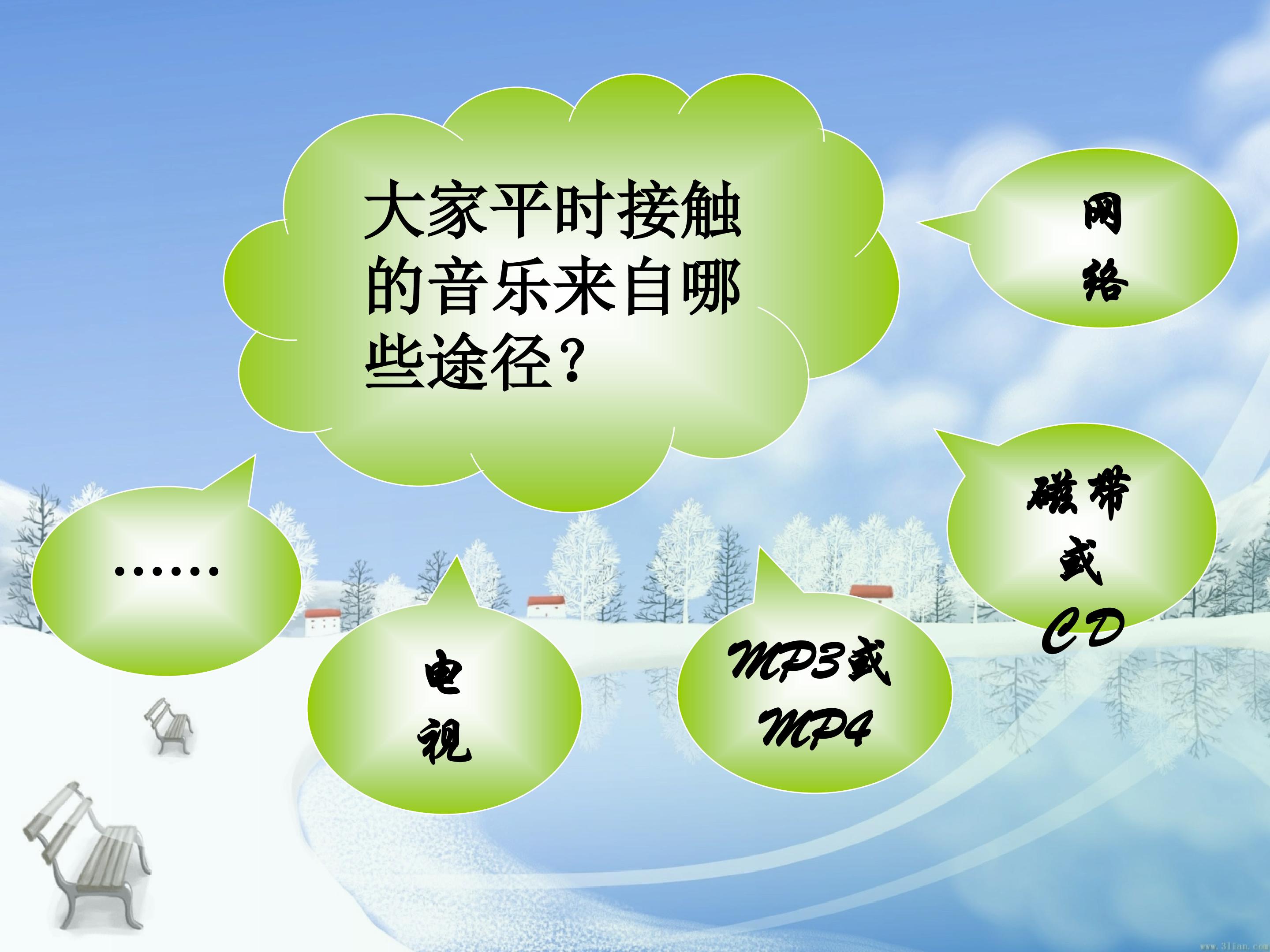 大家平时接触的音乐来自哪些途径？

网络

磁带或CD

MP3或MP4

电视

……

www.3lian.com